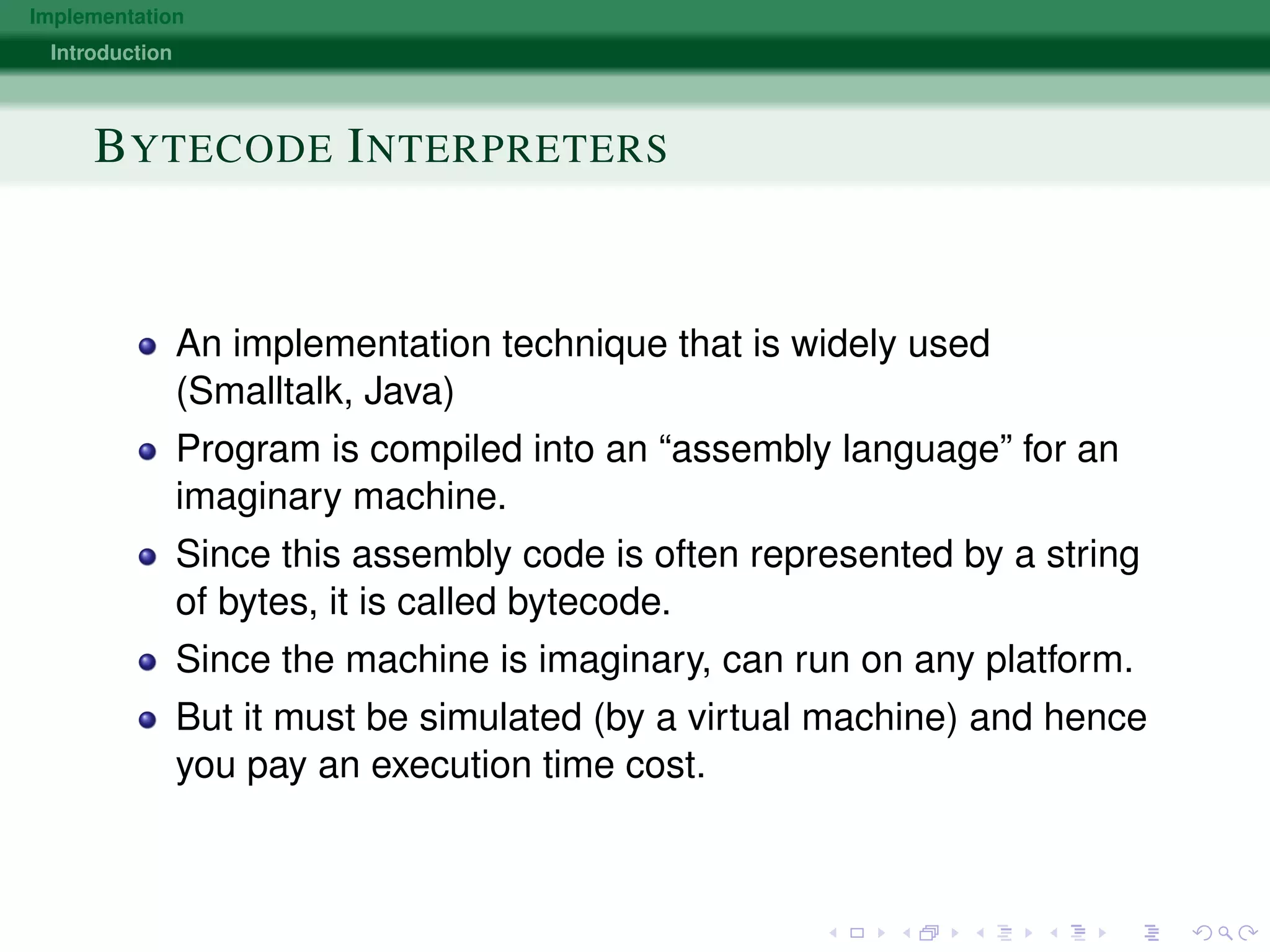 Implementation
Introduction

BYTECODE INTERPRETERS

- An implementation technique that is widely used (Smalltalk, Java)
- Program is compiled into an “assembly language” for an imaginary machine.
- Since this assembly code is often represented by a string of bytes, it is called bytecode.
- Since the machine is imaginary, can run on any platform.
- But it must be simulated (by a virtual machine) and hence you pay an execution time cost.